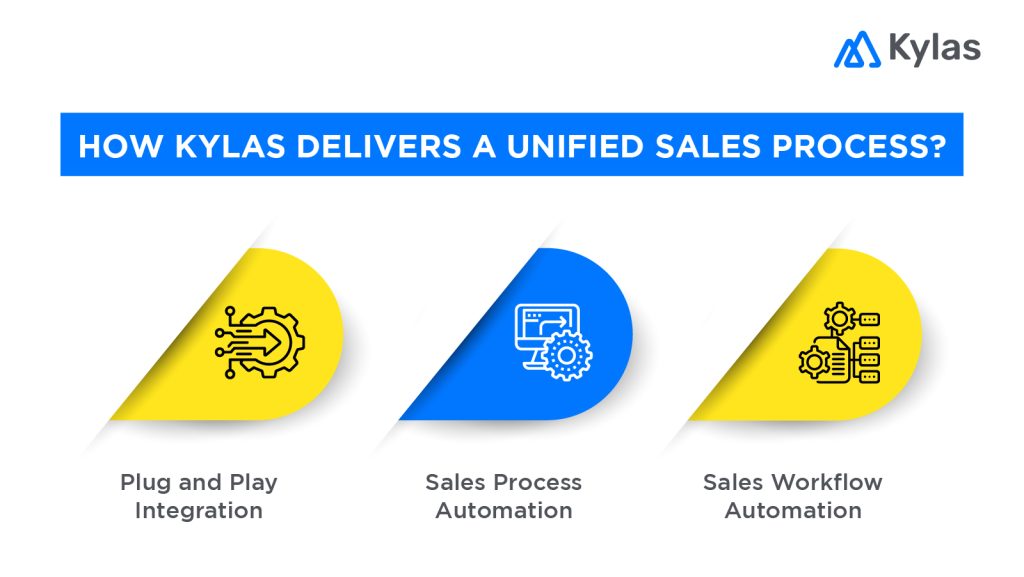 Kylas

HOW KYLAS DELIVERS A UNIFIED SALES PROCESS?

Plug and Play Integration

Sales Process Automation

Sales Workflow Automation